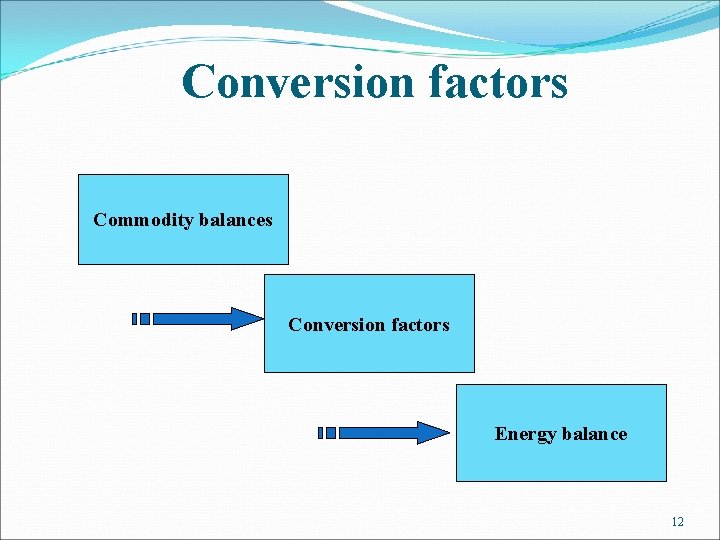 Conversion factors

Commodity balances

Conversion factors

Energy balance

12